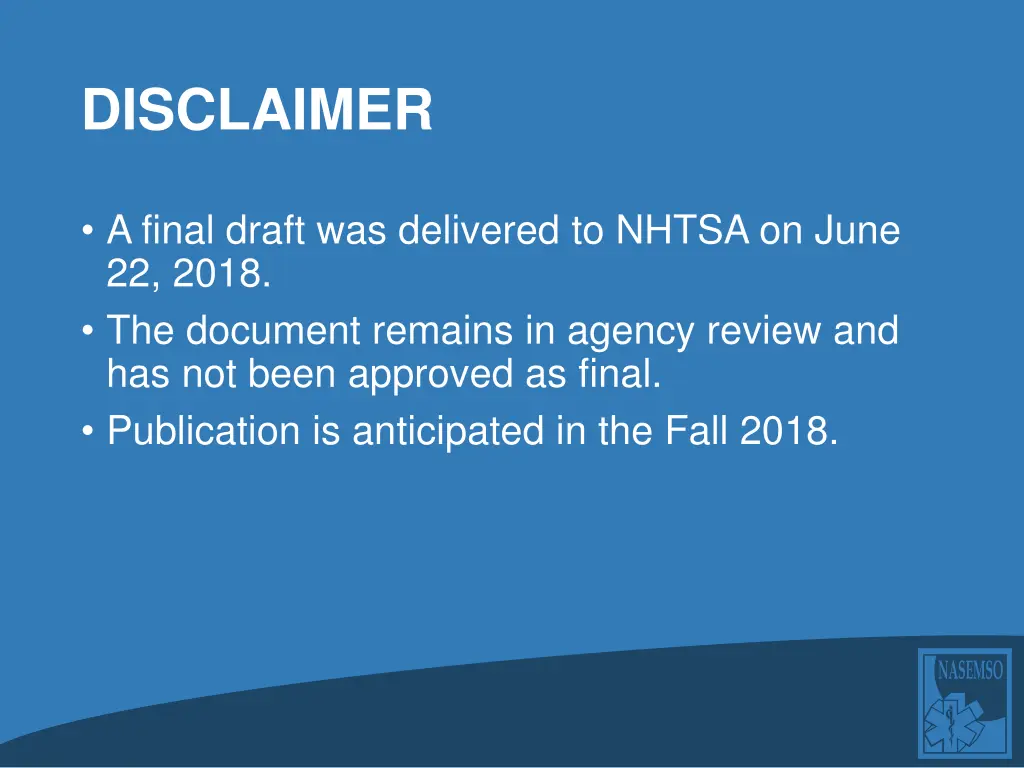 DISCLAIMER

• A final draft was delivered to NHTSA on June 22, 2018.
• The document remains in agency review and has not been approved as final.
• Publication is anticipated in the Fall 2018.

NASEMSO